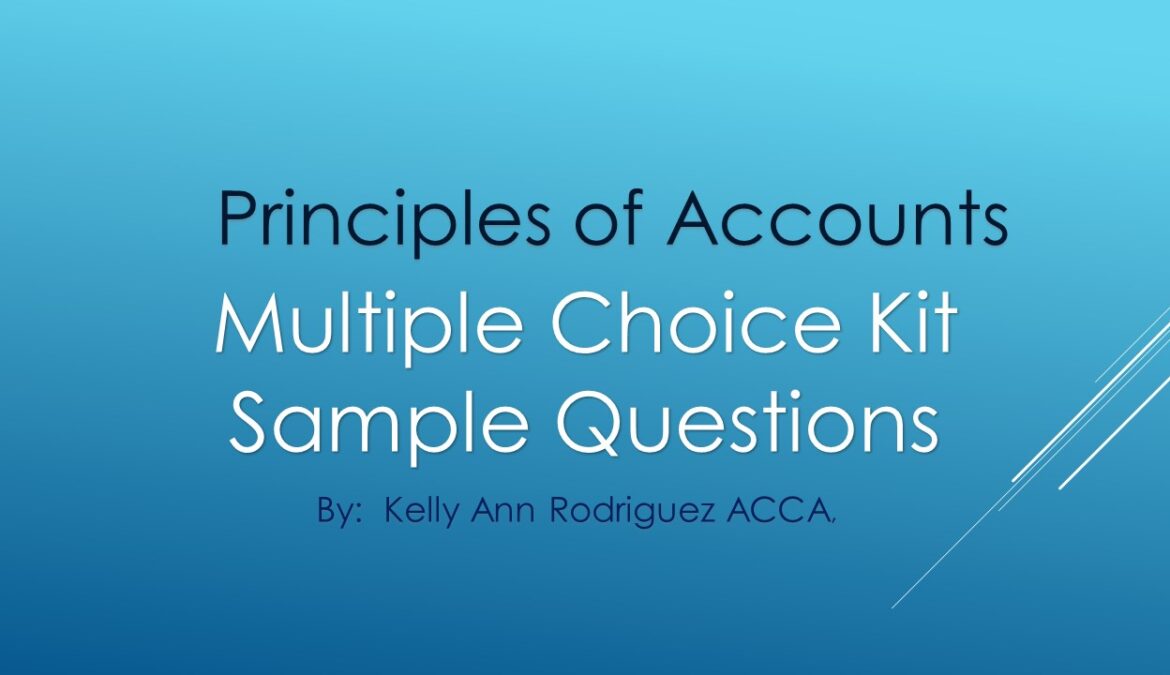 Principles of Accounts

Multiple Choice Kit
Sample Questions

By: Kelly Ann Rodriguez ACCA,